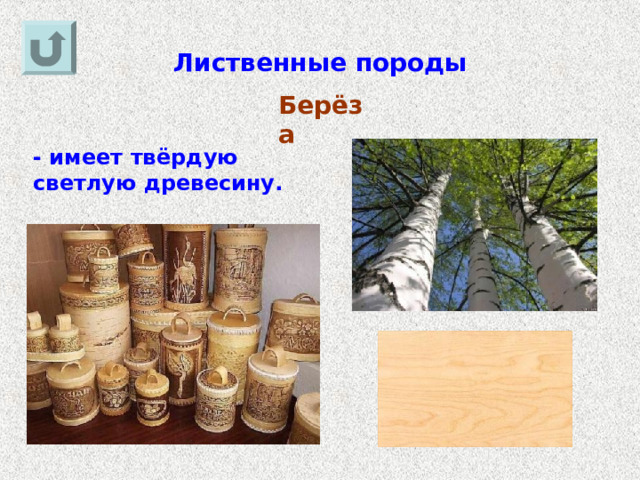 Лиственные породы

Берёза

- имеет твёрдую светлую древесину.